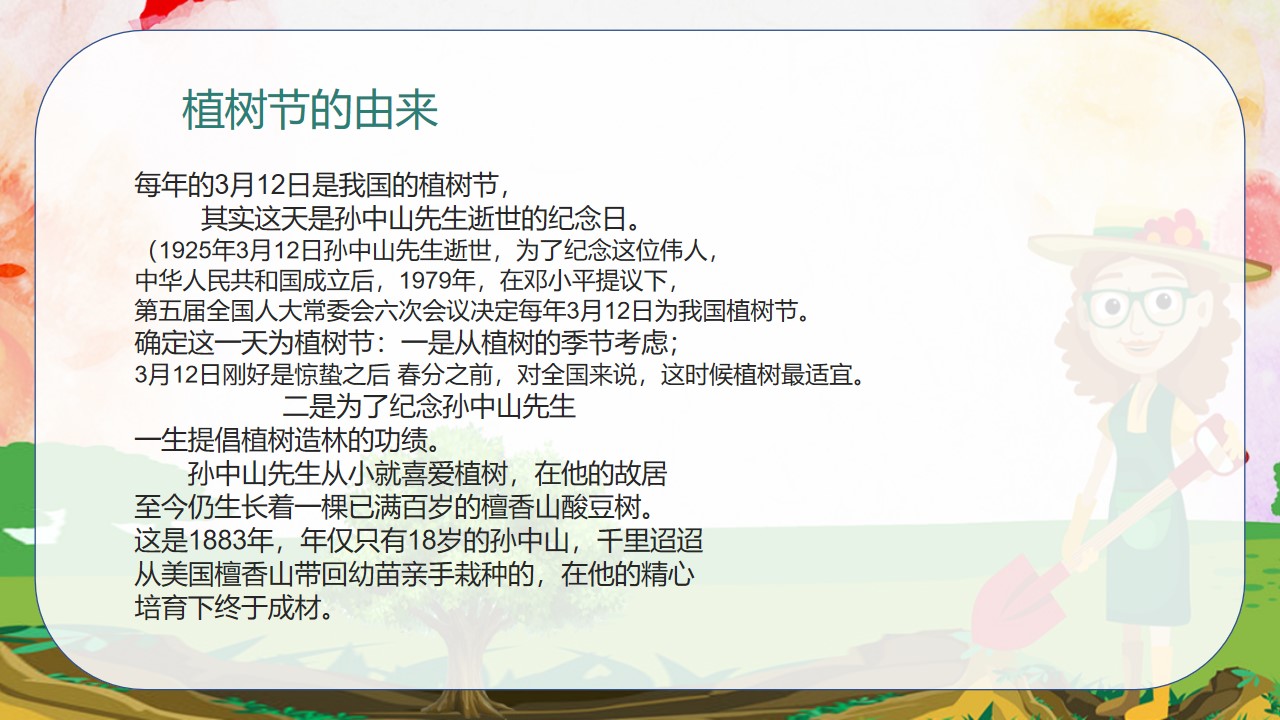 植树节的由来

每年的3月12日是我国的植树节，
其实这天是孙中山先生逝世的纪念日。
（1925年3月12日孙中山先生逝世，为了纪念这位伟人，
中华人民共和国成立后，1979年，在邓小平提议下，
第五届全国人大常委会六次会议决定每年3月12日为我国植树节。
确定这一天为植树节：一是从植树的季节考虑；
3月12日刚好是惊蛰之后 春分之前，对全国来说，这时候植树最适宜。
二是为了纪念孙中山先生
一生提倡植树造林的功绩。

孙中山先生从小就喜爱植树，在他的故居
至今仍生长着一棵已满百岁的檀香山酸豆树。
这是1883年，年仅只有18岁的孙中山，千里迢迢
从美国檀香山带回幼苗亲手栽种的，在他的精心
培育下终于成材。